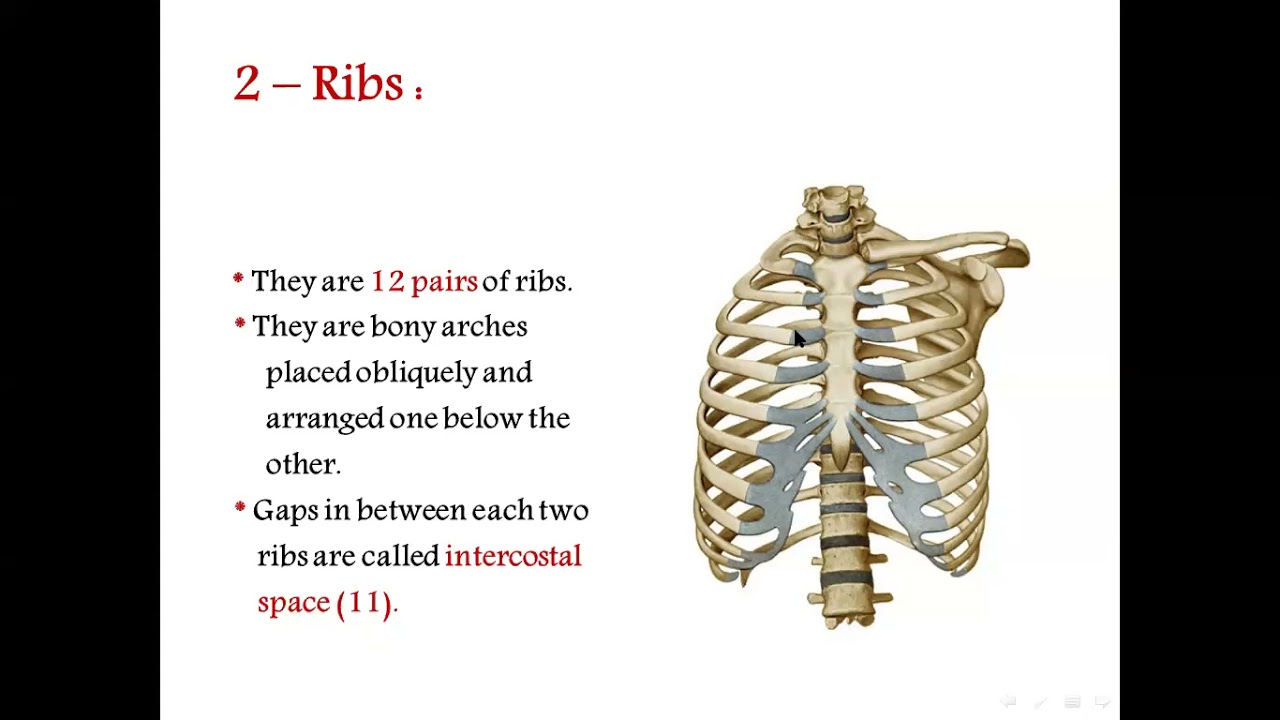 2 – Ribs :

* They are 12 pairs of ribs.
* They are bony arches placed obliquely and arranged one below the other.
* Gaps in between each two ribs are called intercostal space (11).